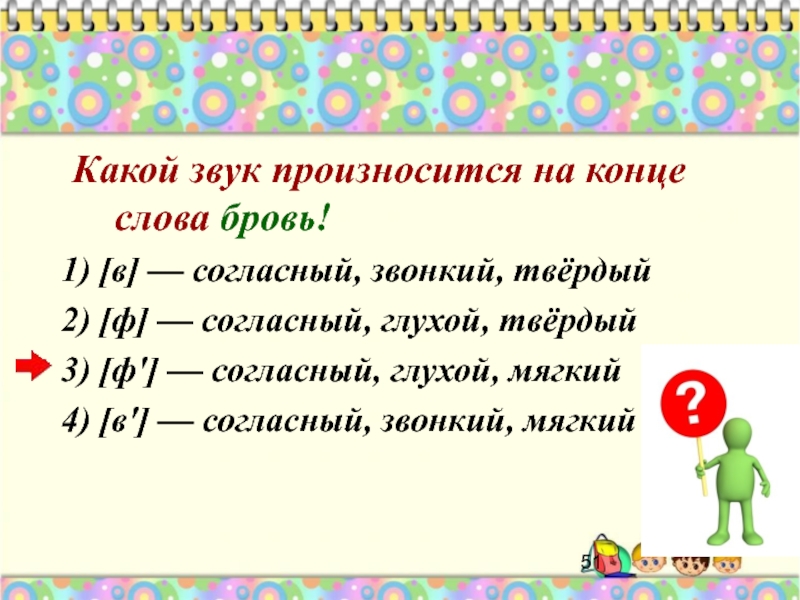 Какой звук произносится на конце слова бровь!

1) [в] — согласный, звонкий, твёрдый

2) [ф] — согласный, глухой, твёрдый

3) [ф'] — согласный, глухой, мягкий

4) [в'] — согласный, звонкий, мягкий

?

51